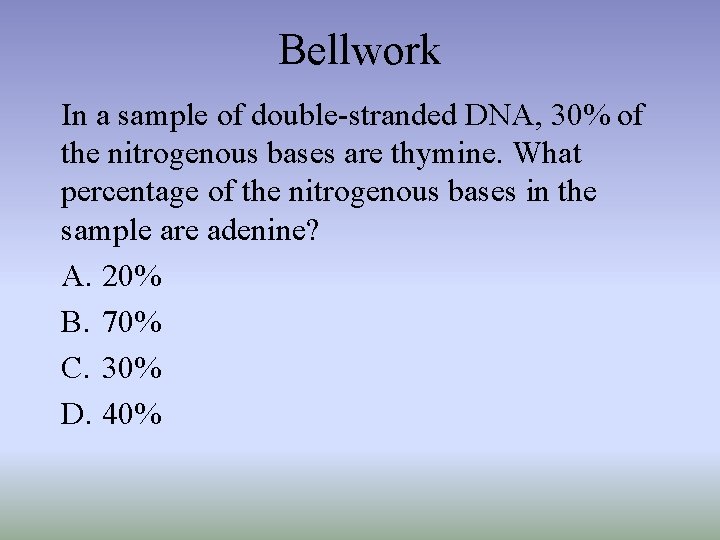 Bellwork

In a sample of double-stranded DNA, 30% of the nitrogenous bases are thymine. What percentage of the nitrogenous bases in the sample are adenine?

A. 20%

B. 70%

C. 30%

D. 40%